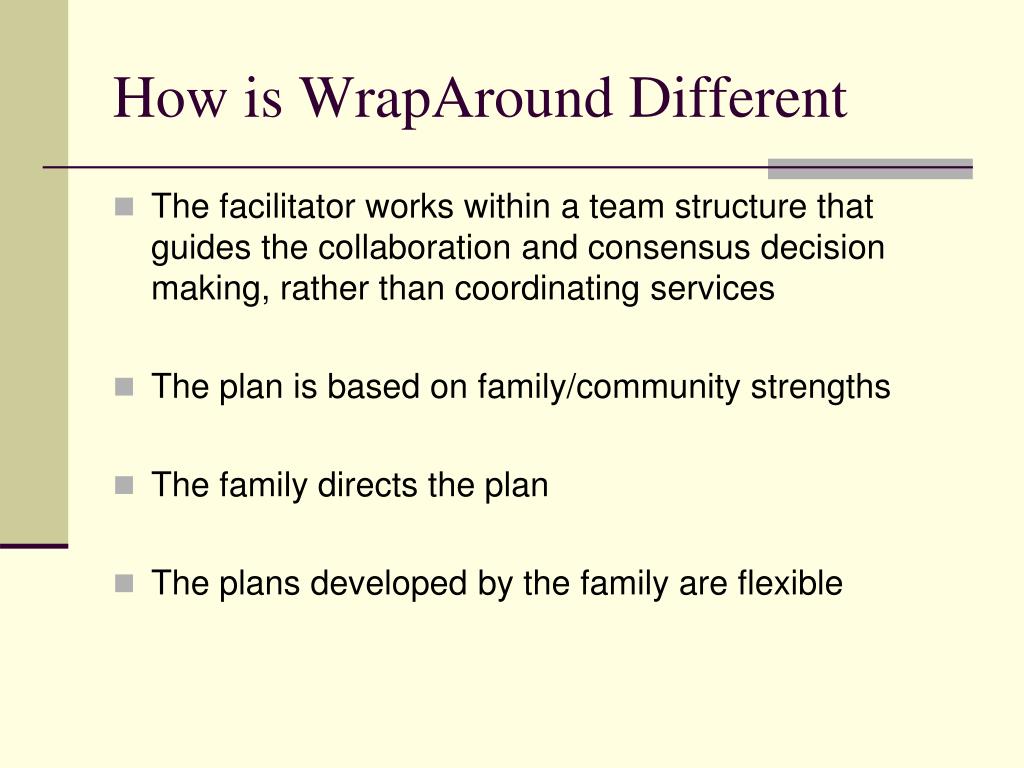 How is WrapAround Different

The facilitator works within a team structure that guides the collaboration and consensus decision making, rather than coordinating services

The plan is based on family/community strengths

The family directs the plan

The plans developed by the family are flexible